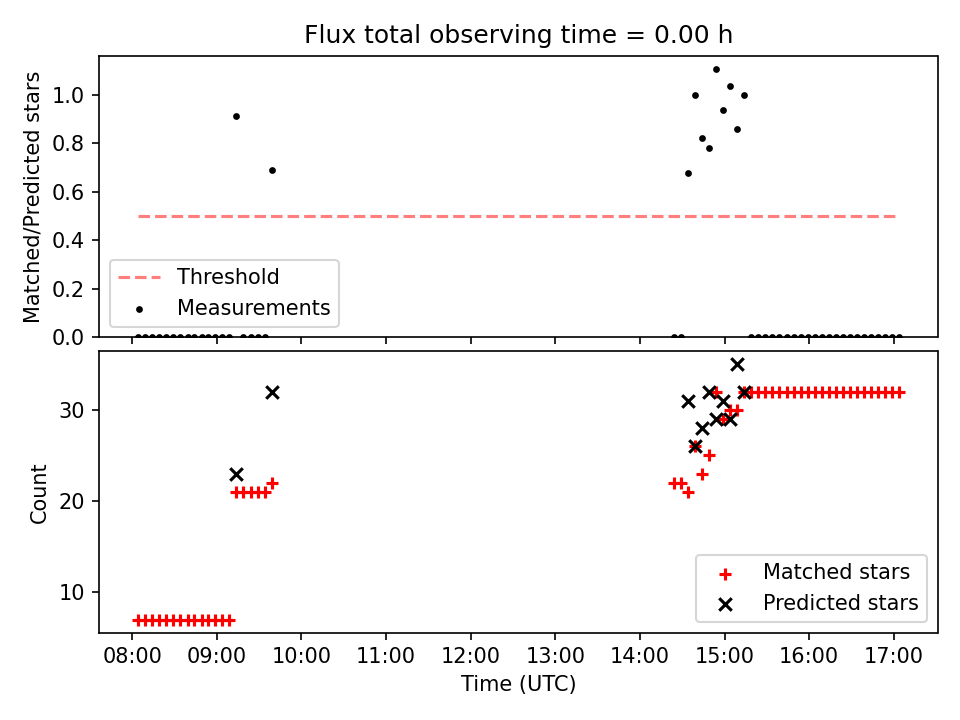 Flux total observing time = 0.00 h

Matched/Predicted stars

1.0
0.8
0.6
0.4
0.2
0.0

Threshold
Measurements

Count

30
20
10

Matched stars
Predicted stars

08:00 09:00 10:00 11:00 12:00 13:00 14:00 15:00 16:00 17:00

Time (UTC)